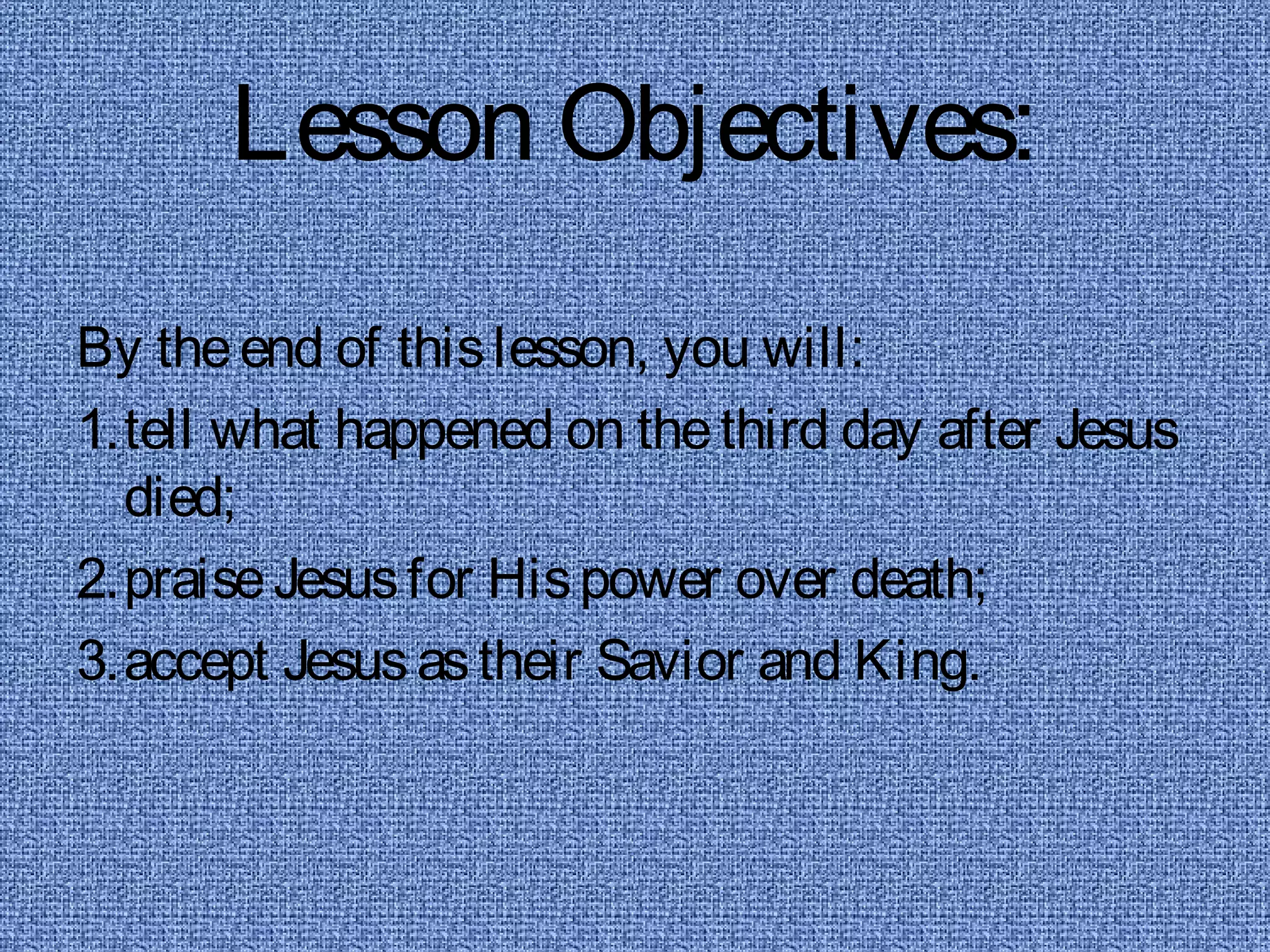 Lesson Objectives:

By the end of this lesson, you will:

1. tell what happened on the third day after Jesus died;
2. praise Jesus for His power over death;
3. accept Jesus as their Savior and King.